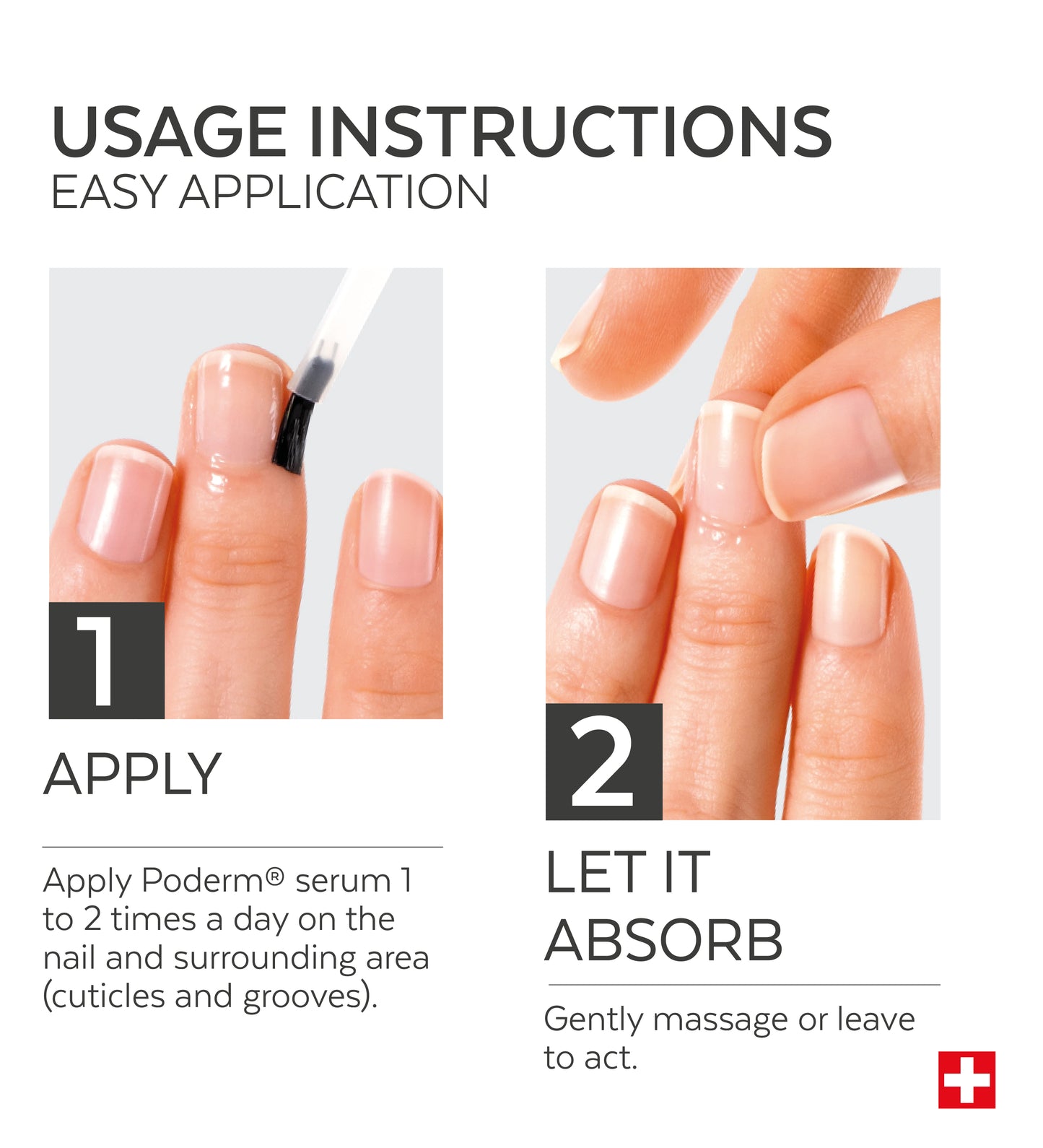 USAGE INSTRUCTIONS
EASY APPLICATION

1

APPLY

Apply Poderm® serum 1 to 2 times a day on the nail and surrounding area (cuticles and grooves).

2

LET IT ABSORB

Gently massage or leave to act.